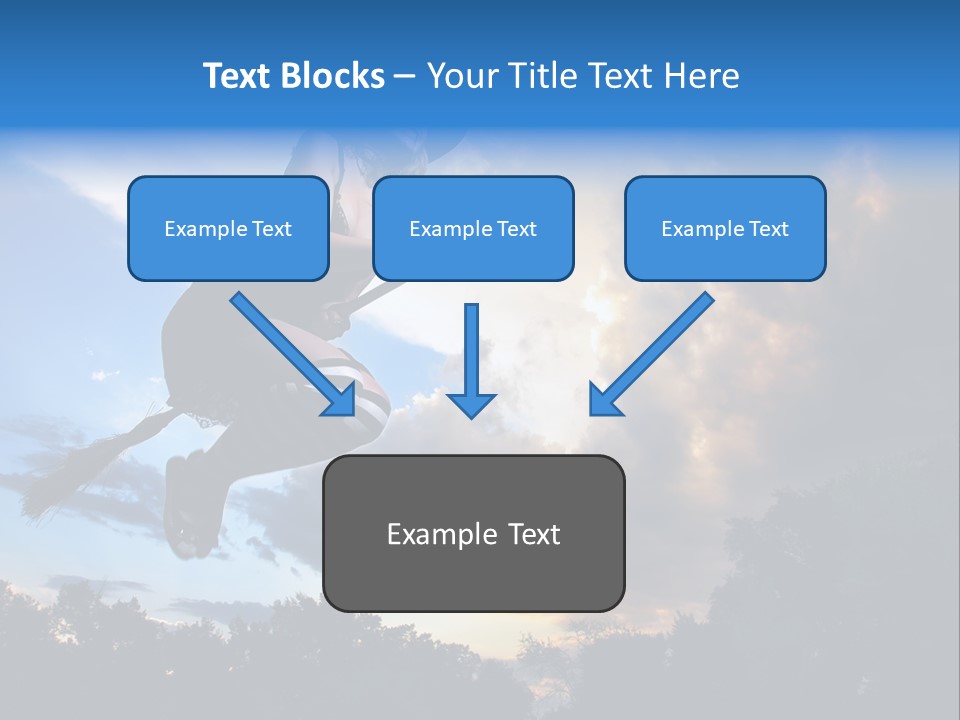 Text Blocks – Your Title Text Here

Example Text

Example Text

Example Text

Example Text